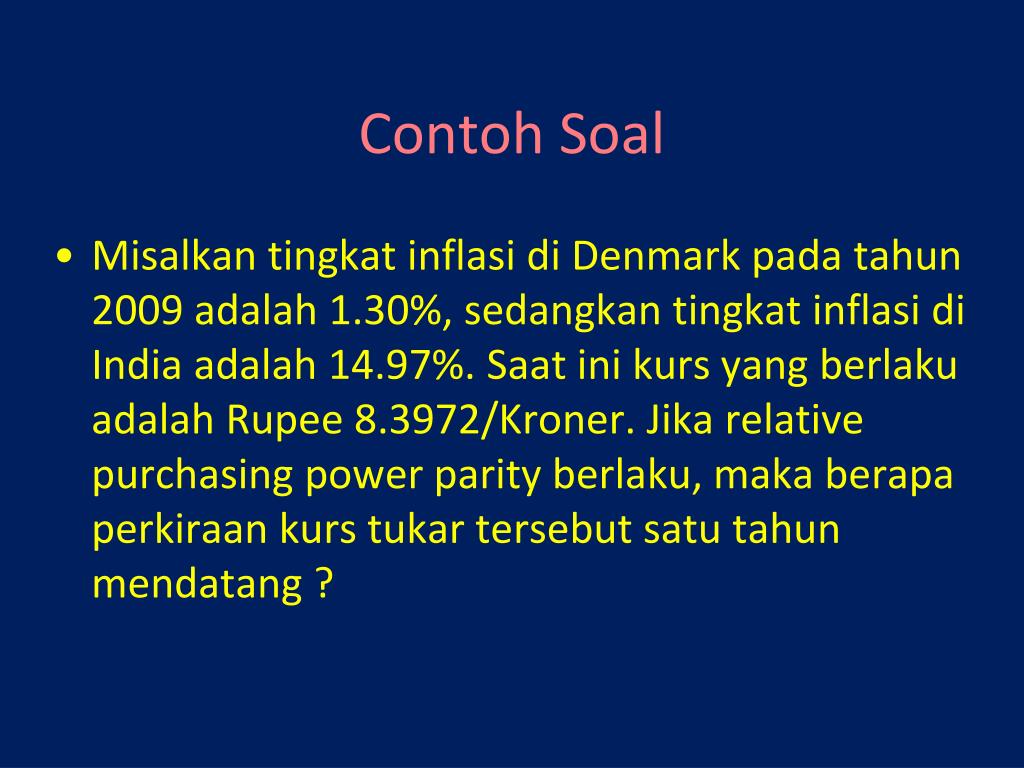 Contoh Soal

• Misalkan tingkat inflasi di Denmark pada tahun 2009 adalah 1.30%, sedangkan tingkat inflasi di India adalah 14.97%. Saat ini kurs yang berlaku adalah Rupee 8.3972/Kroner. Jika relative purchasing power parity berlaku, maka berapa perkiraan kurs tukar tersebut satu tahun mendatang ?